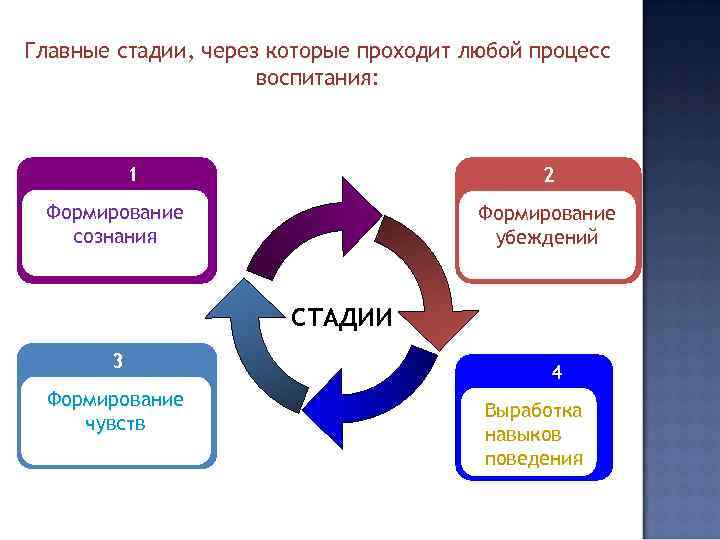 Главные стадии, через которые проходит любой процесс воспитания:

1
Формирование сознания

2
Формирование убеждений

СТАДИИ

3
Формирование чувств

4
Выработка навыков поведения